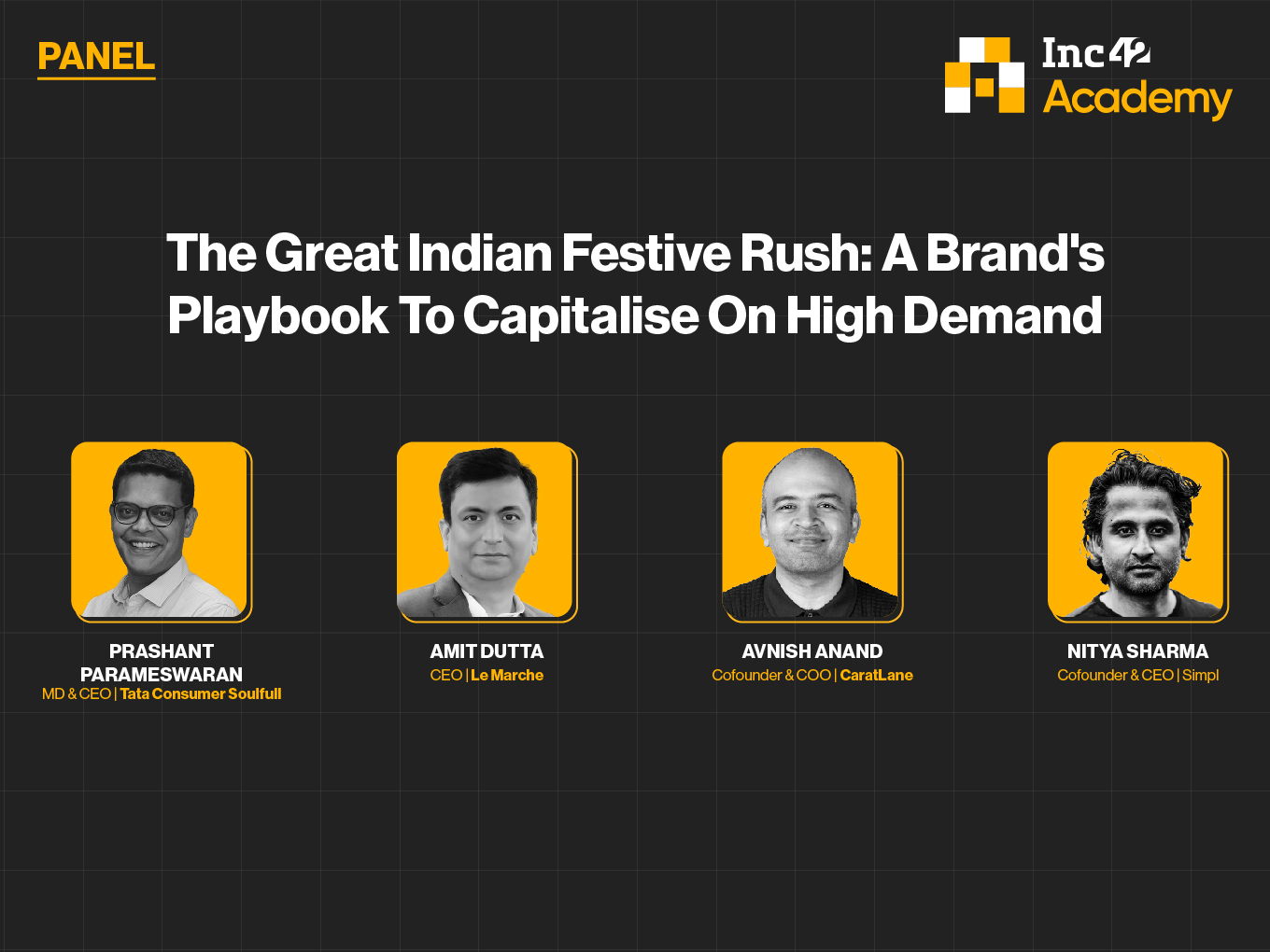 PANEL

Inc42 Academy

The Great Indian Festive Rush: A Brand's Playbook To Capitalise On High Demand

PRASHANT PARAMESWARAN
MD & CEO | Tata Consumer Soulfull

AMIT DUTTA
CEO | Le Marche

AVNISH ANAND
Cofounder & COO | CaratLane

NITYA SHARMA
Cofounder & CEO | Simpl